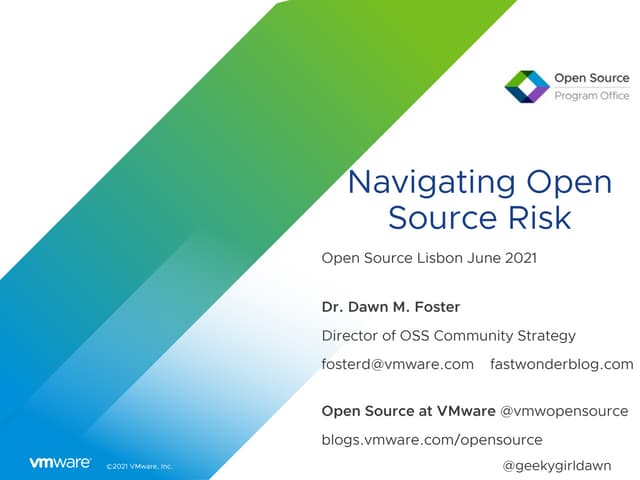 Open Source
Program Office

Navigating Open Source Risk

Open Source Lisbon June 2021

Dr. Dawn M. Foster

Director of OSS Community Strategy

fosterd@vmware.com fastwonderblog.com

Open Source at VMware @vmwopensource

blogs.vmware.com/opensource

@geekygirldawn

vmware ©2021 VMware, Inc.